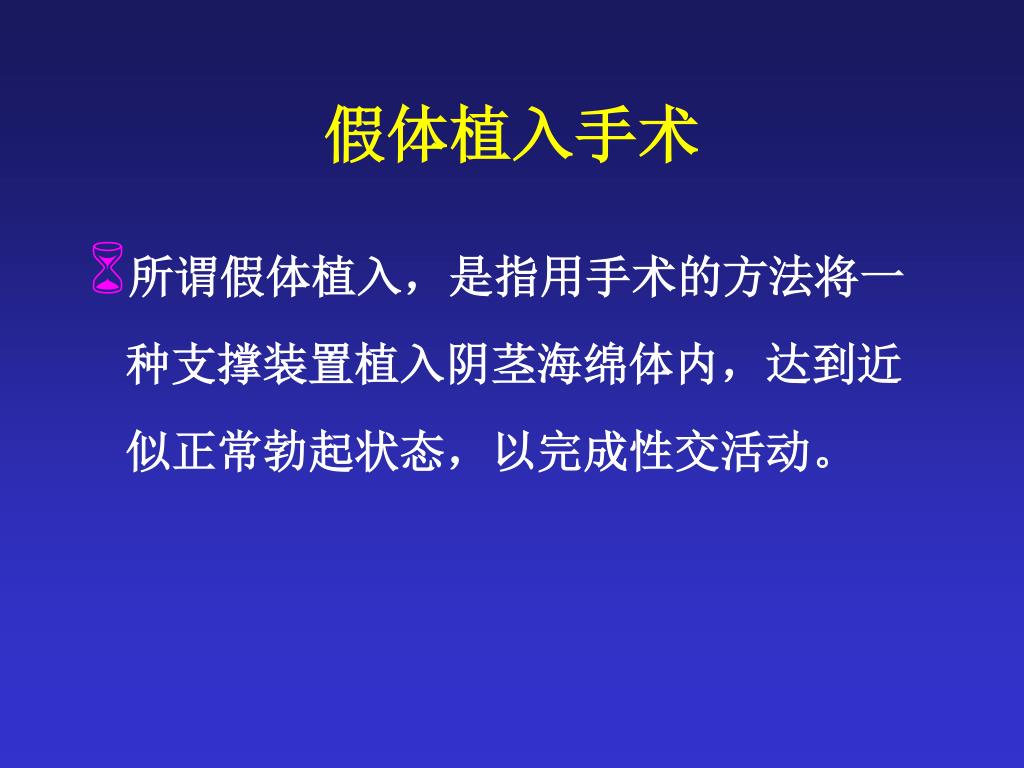 假体植入手术

所谓假体植入，是指用手术的方法将一种支撑装置植入阴茎海绵体内，达到近似正常勃起状态，以完成性交活动。